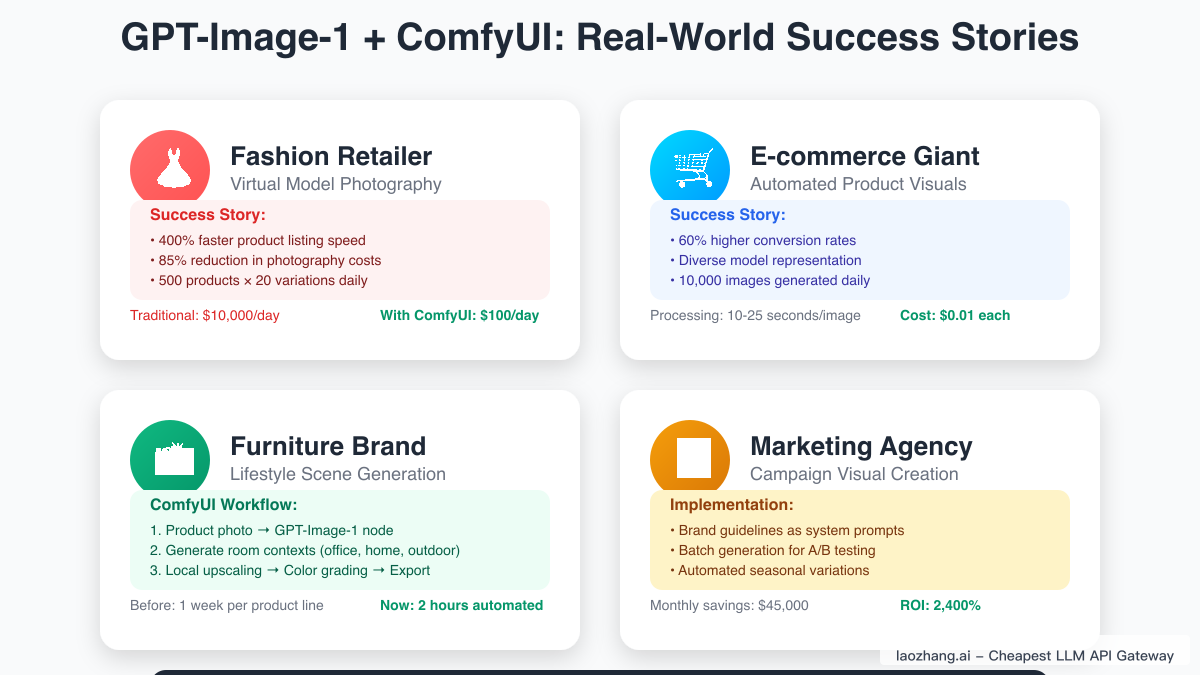 GPT-Image-1 + ComfyUI: Real-World Success Stories

Fashion Retailer
Virtual Model Photography

Success Story:
• 400% faster product listing speed
• 85% reduction in photography costs
• 500 products × 20 variations daily

Traditional: $10,000/day
With ComfyUI: $100/day

E-commerce Giant
Automated Product Visuals

Success Story:
• 60% higher conversion rates
• Diverse model representation
• 10,000 images generated daily

Processing: 10-25 seconds/image
Cost: $0.01 each

Furniture Brand
Lifestyle Scene Generation

ComfyUI Workflow:
1. Product photo → GPT-Image-1 node
2. Generate room contexts (office, home, outdoor)
3. Local upscaling → Color grading → Export

Before: 1 week per product line
Now: 2 hours automated

Marketing Agency
Campaign Visual Creation

Implementation:
• Brand guidelines as system prompts
• Batch generation for A/B testing
• Automated seasonal variations

Monthly savings: $45,000
ROI: 2,400%

laozhang.ai – Cheapest LLM API Gateway